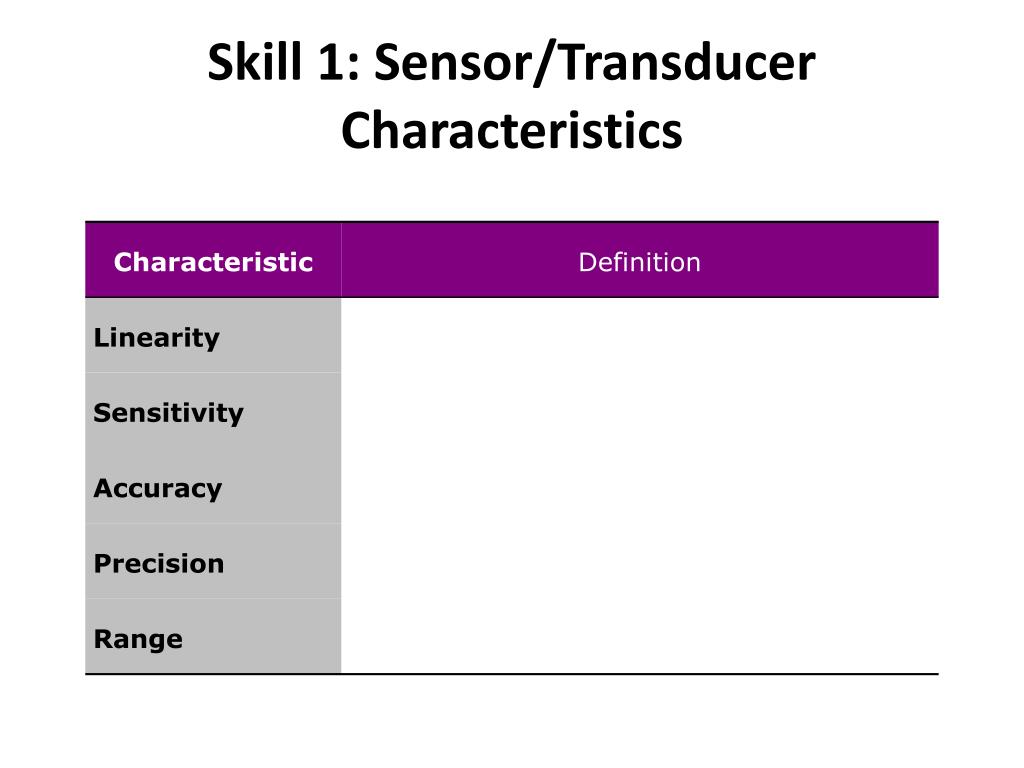 Skill 1: Sensor/Transducer Characteristics

| Characteristic | Definition |
|---|---|
| Linearity | |
| Sensitivity | |
| Accuracy | |
| Precision | |
| Range | |